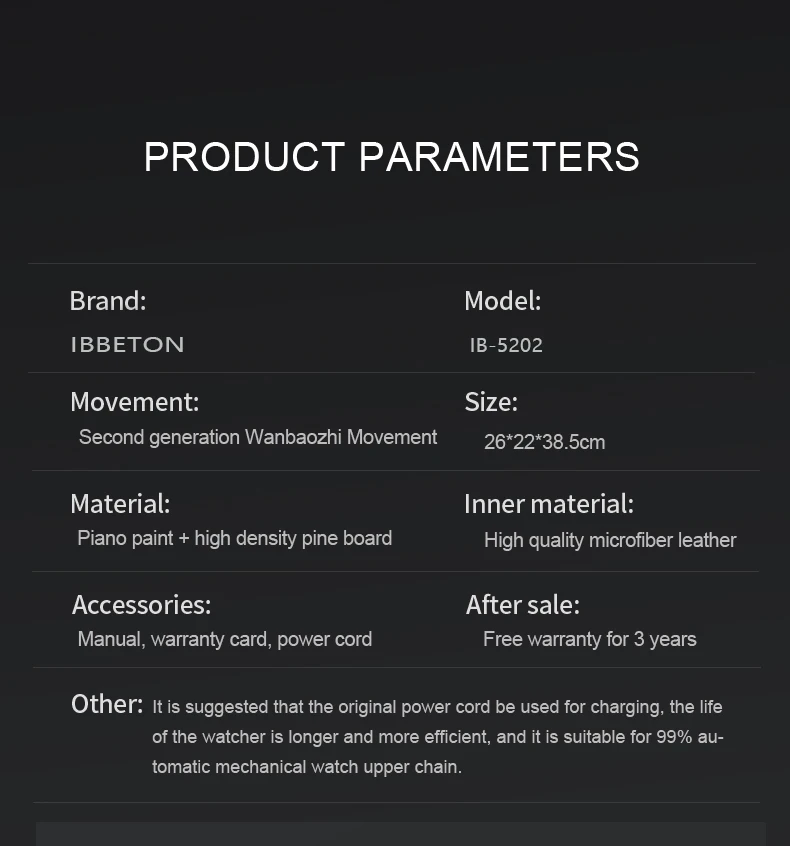 PRODUCT PARAMETERS

Brand:
IBBETON

Model:
IB-5202

Movement:
Second generation Wanbaozhi Movement

Size:
26*22*38.5cm

Material:
Piano paint + high density pine board

Inner material:
High quality microfiber leather

Accessories:
Manual, warranty card, power cord

After sale:
Free warranty for 3 years

Other: It is suggested that the original power cord be used for charging, the life of the watcher is longer and more efficient, and it is suitable for 99% automatic mechanical watch upper chain.